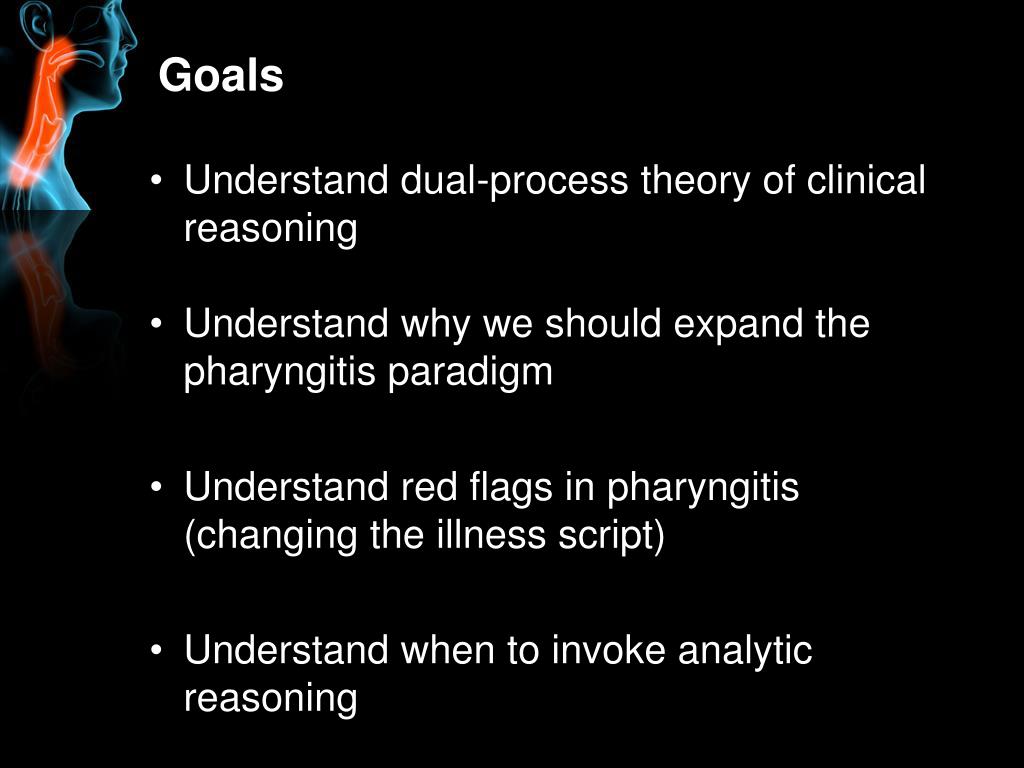 Goals

• Understand dual-process theory of clinical reasoning

• Understand why we should expand the pharyngitis paradigm

• Understand red flags in pharyngitis (changing the illness script)

• Understand when to invoke analytic reasoning